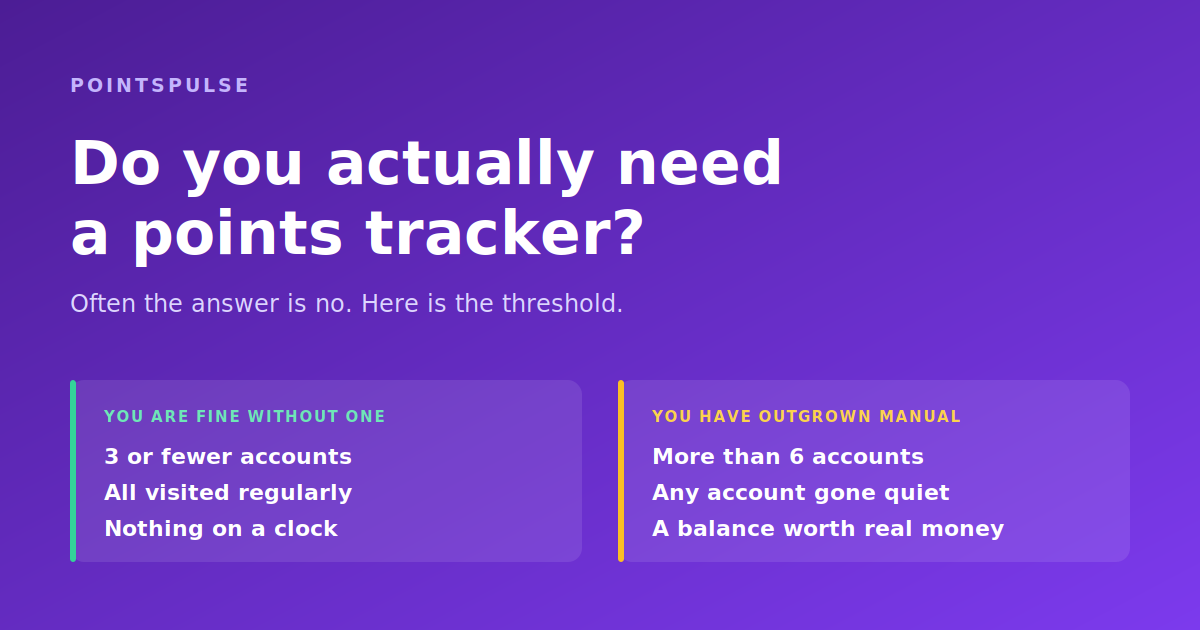 POINTSPULSE

Do you actually need a points tracker?

Often the answer is no. Here is the threshold.

YOU ARE FINE WITHOUT ONE

3 or fewer accounts
All visited regularly
Nothing on a clock

YOU HAVE OUTGROWN MANUAL

More than 6 accounts
Any account gone quiet
A balance worth real money